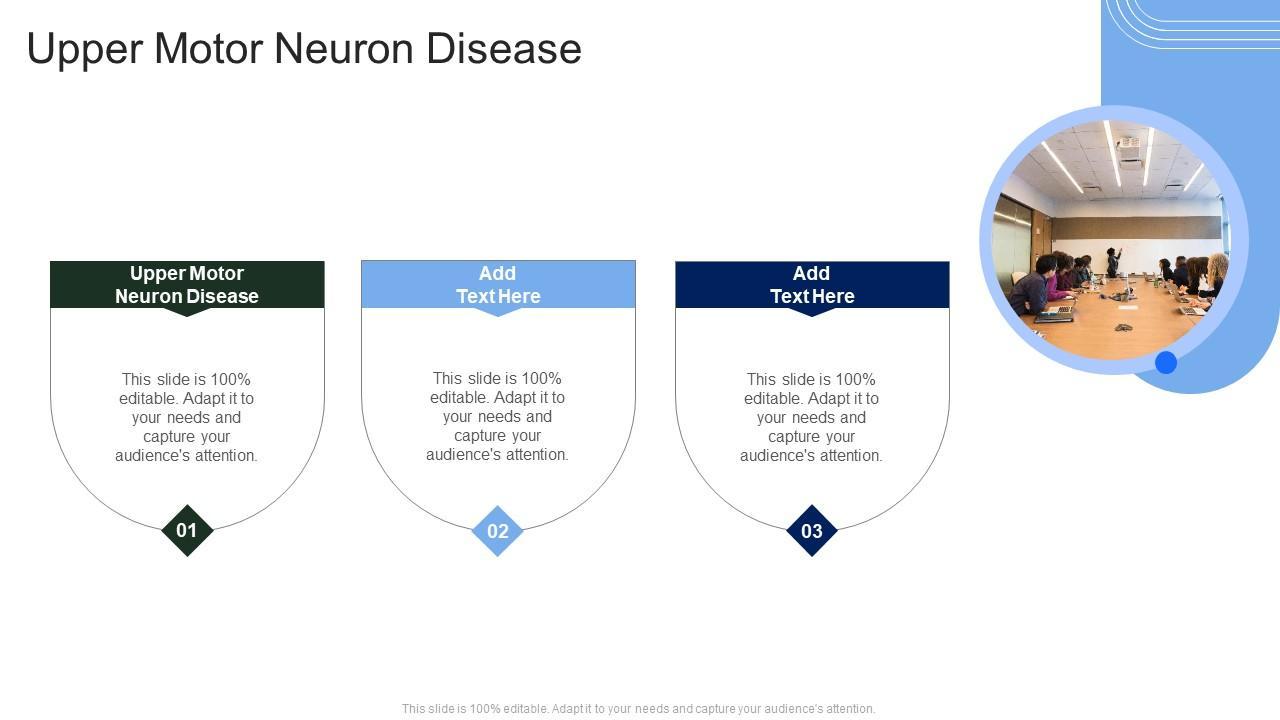 Upper Motor Neuron Disease

Upper Motor Neuron Disease

This slide is 100% editable. Adapt it to your needs and capture your audience's attention.

01

Add Text Here

This slide is 100% editable. Adapt it to your needs and capture your audience's attention.

02

Add Text Here

This slide is 100% editable. Adapt it to your needs and capture your audience's attention.

03

This slide is 100% editable. Adapt it to your needs and capture your audience's attention.